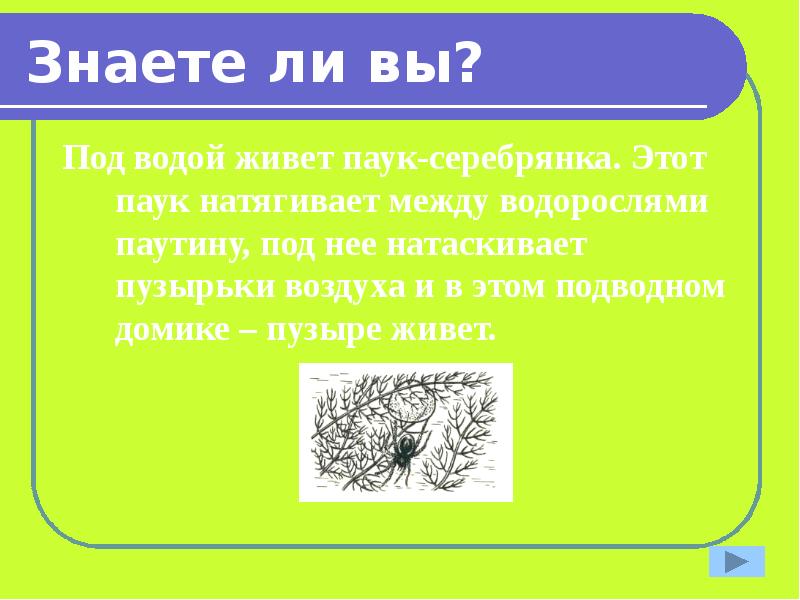 Знаете ли вы?

Под водой живет паук-серебрянка. Этот паук натягивает между водорослями паутину, под нее натаскивает пузырьки воздуха и в этом подводном домике – пузыре живет.